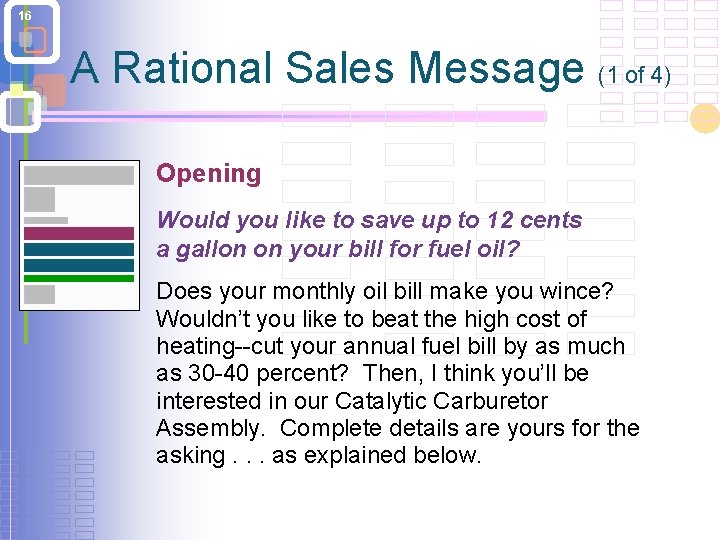 16

A Rational Sales Message (1 of 4)

Opening

Would you like to save up to 12 cents a gallon on your bill for fuel oil?

Does your monthly oil bill make you wince? Wouldn't you like to beat the high cost of heating--cut your annual fuel bill by as much as 30-40 percent? Then, I think you'll be interested in our Catalytic Carburetor Assembly. Complete details are yours for the asking . . . as explained below.